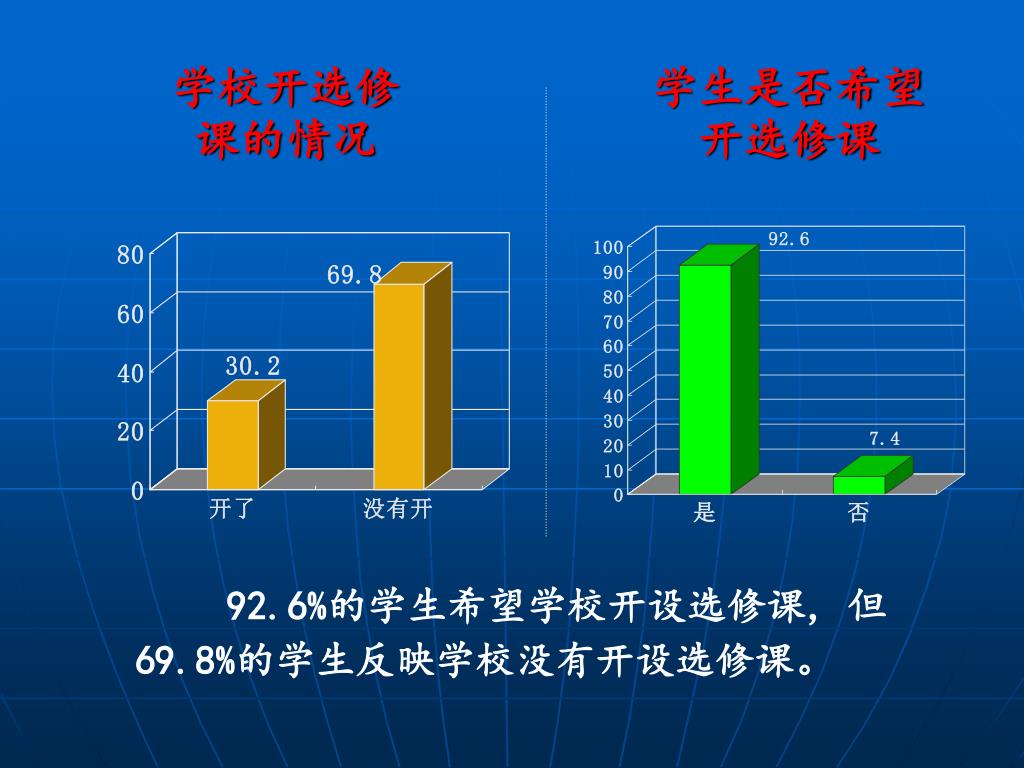 学校开选修课的情况

80
60
40
20
0
30.2
69.8
开了
没有开

学生是否希望开选修课

100
90
80
70
60
50
40
30
20
10
0
92.6
7.4
是
否

92.6%的学生希望学校开设选修课，但69.8%的学生反映学校没有开设选修课。